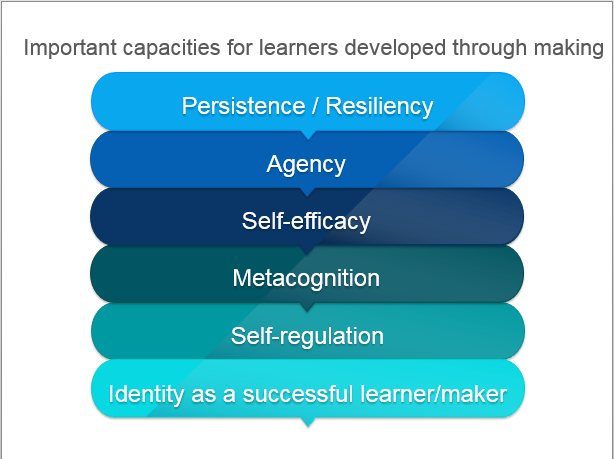 Important capacities for learners developed through making

Persistence / Resiliency

Agency

Self-efficacy

Metacognition

Self-regulation

Identity as a successful learner/maker